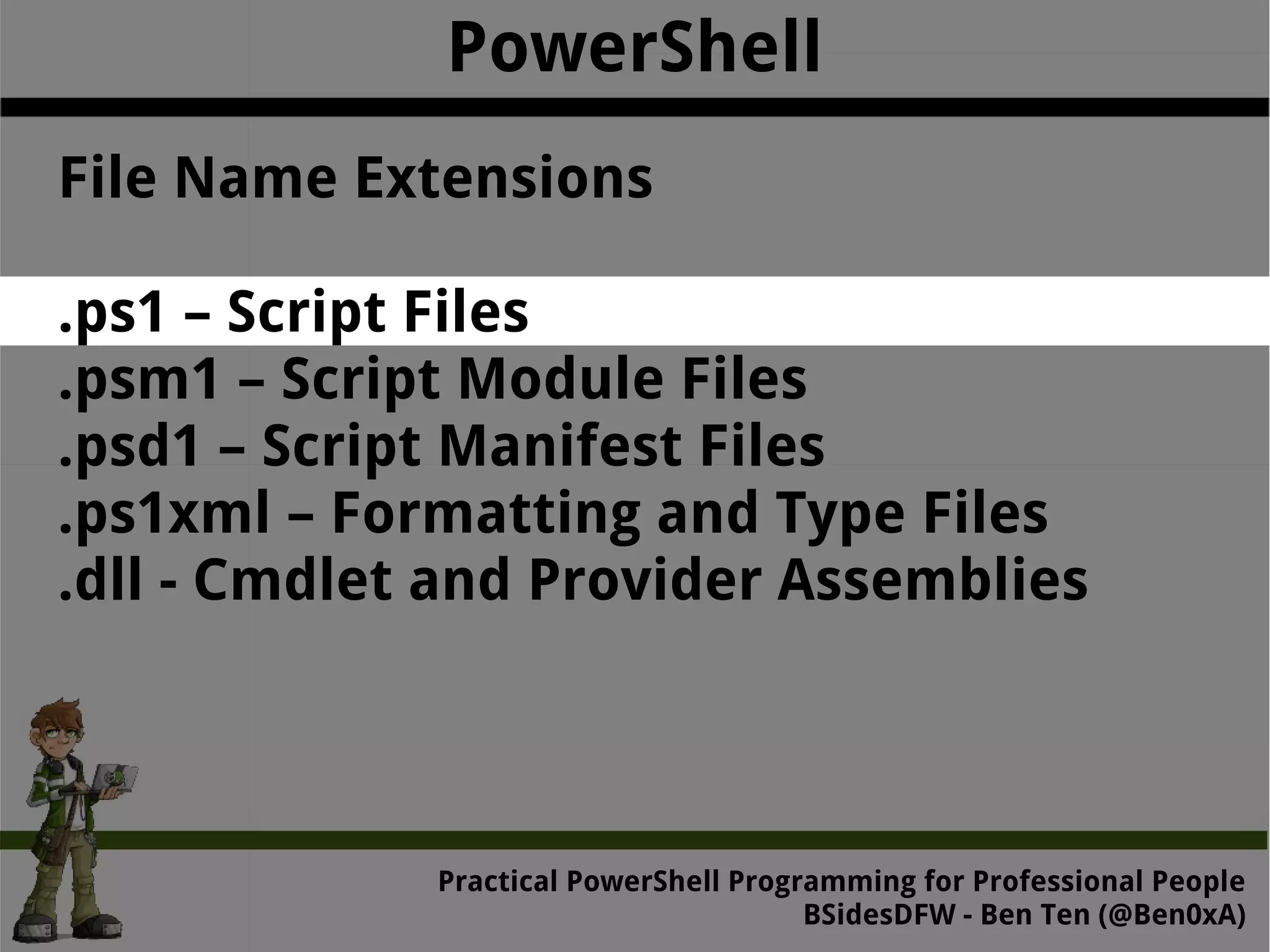 PowerShell

File Name Extensions

.ps1 – Script Files
.psm1 – Script Module Files
.psd1 – Script Manifest Files
.ps1xml – Formatting and Type Files
.dll - Cmdlet and Provider Assemblies

Practical PowerShell Programming for Professional People
BSidesDFW - Ben Ten (@Ben0xA)